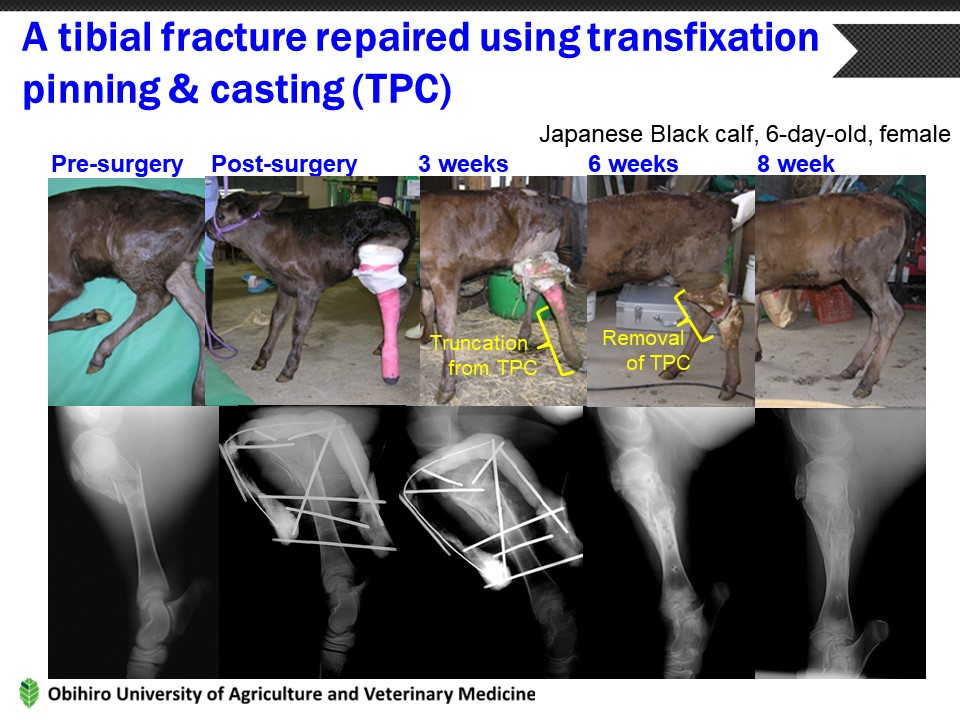 A tibial fracture repaired using transfixation pinning & casting (TPC)

Japanese Black calf, 6-day-old, female

Pre-surgery

Post-surgery

3 weeks

6 weeks

8 week

Truncation from TPC

Removal of TPC

Obihiro University of Agriculture and Veterinary Medicine